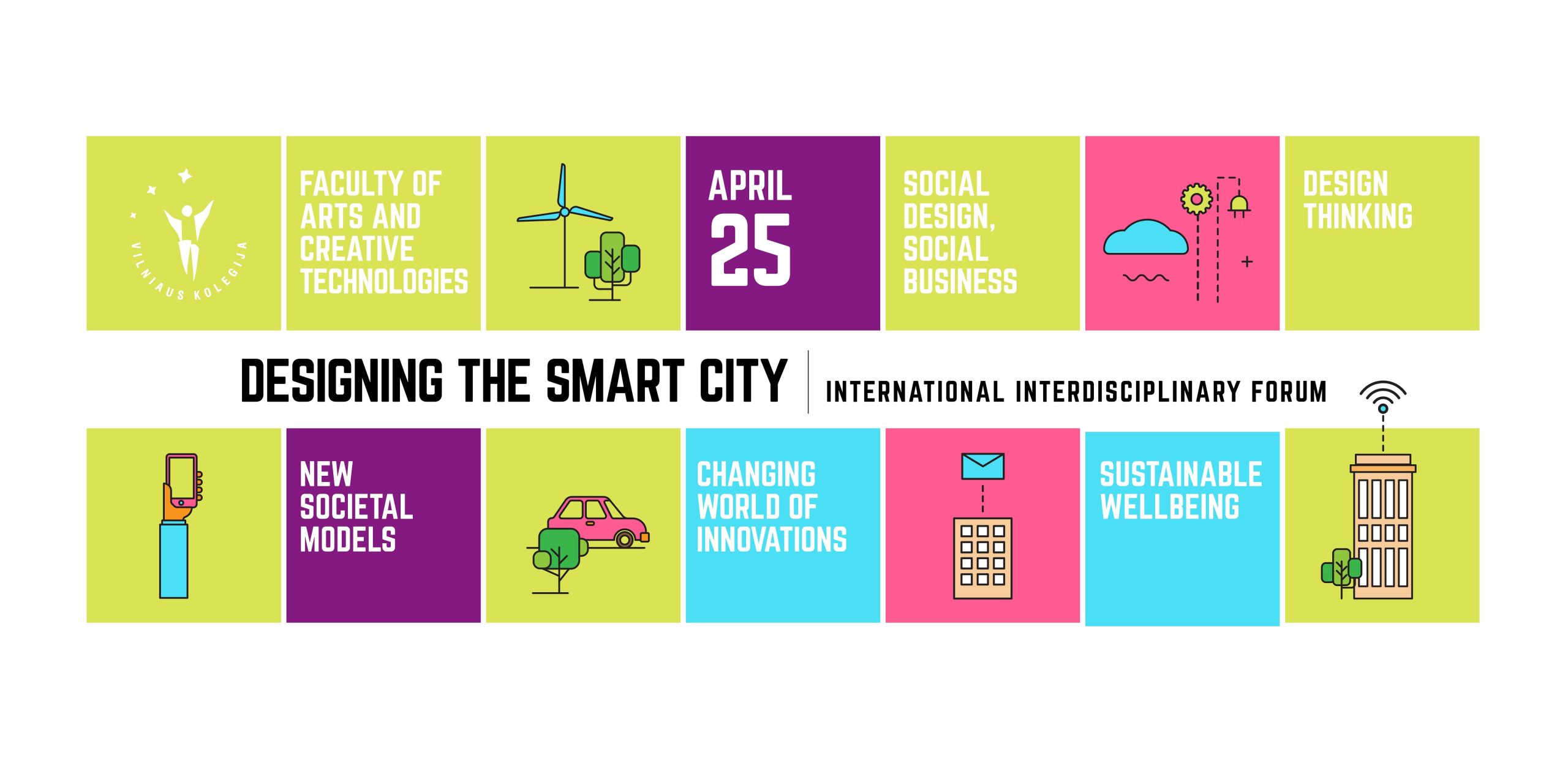 VILNIAUS KOLEGIJA

FACULTY OF ARTS AND CREATIVE TECHNOLOGIES

APRIL 25

SOCIAL DESIGN, SOCIAL BUSINESS

DESIGN THINKING

DESIGNING THE SMART CITY

INTERNATIONAL INTERDISCIPLINARY FORUM

NEW SOCIETAL MODELS

CHANGING WORLD OF INNOVATIONS

SUSTAINABLE WELLBEING